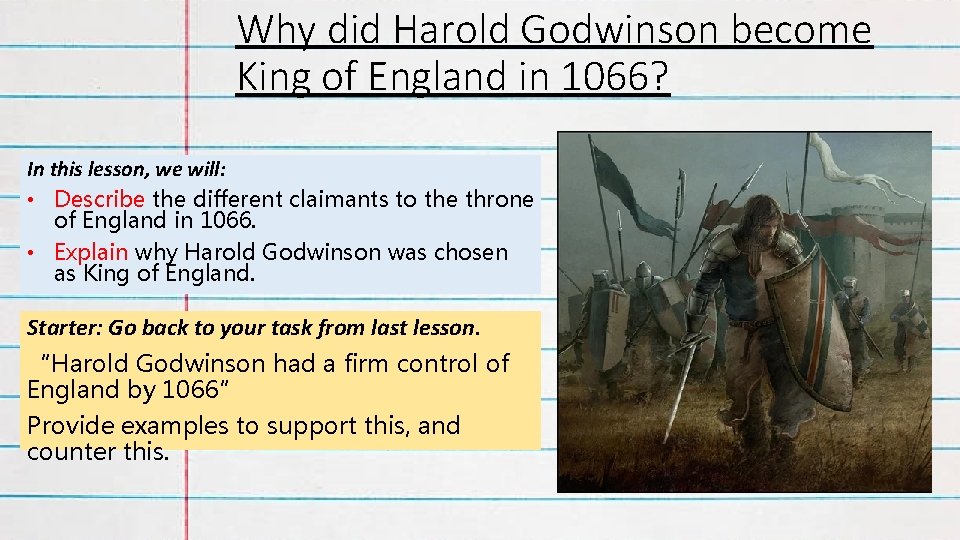 Why did Harold Godwinson become King of England in 1066?

In this lesson, we will:

• Describe the different claimants to the throne of England in 1066.
• Explain why Harold Godwinson was chosen as King of England.

Starter: Go back to your task from last lesson.

"Harold Godwinson had a firm control of England by 1066"

Provide examples to support this, and counter this.